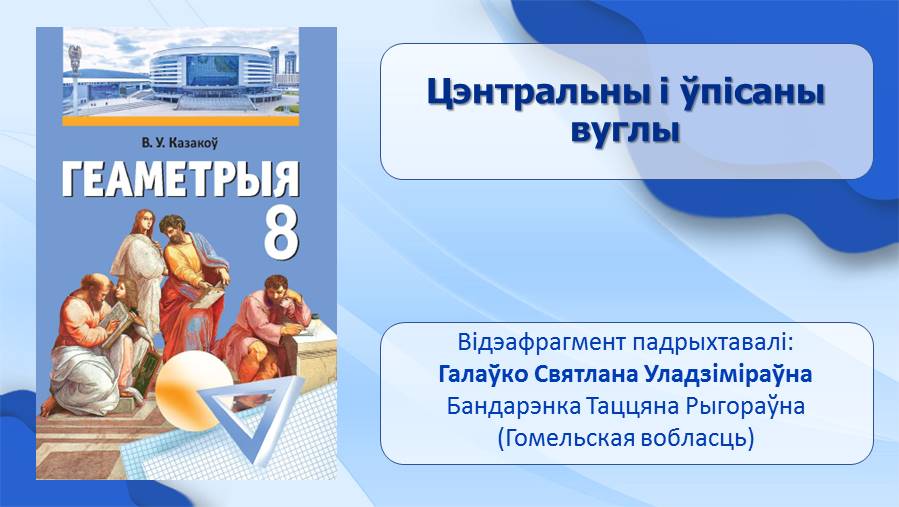 В. У. Казакоў
ГЕАМЕТРЫЯ
8

Цэнтральны і ўпісаны вуглы

Відэафрагмент падрыхтавалі:
Галаўко Святлана Уладзіміраўна
Бандарэнка Таццяна Рыгораўна
(Гомельская вобласць)